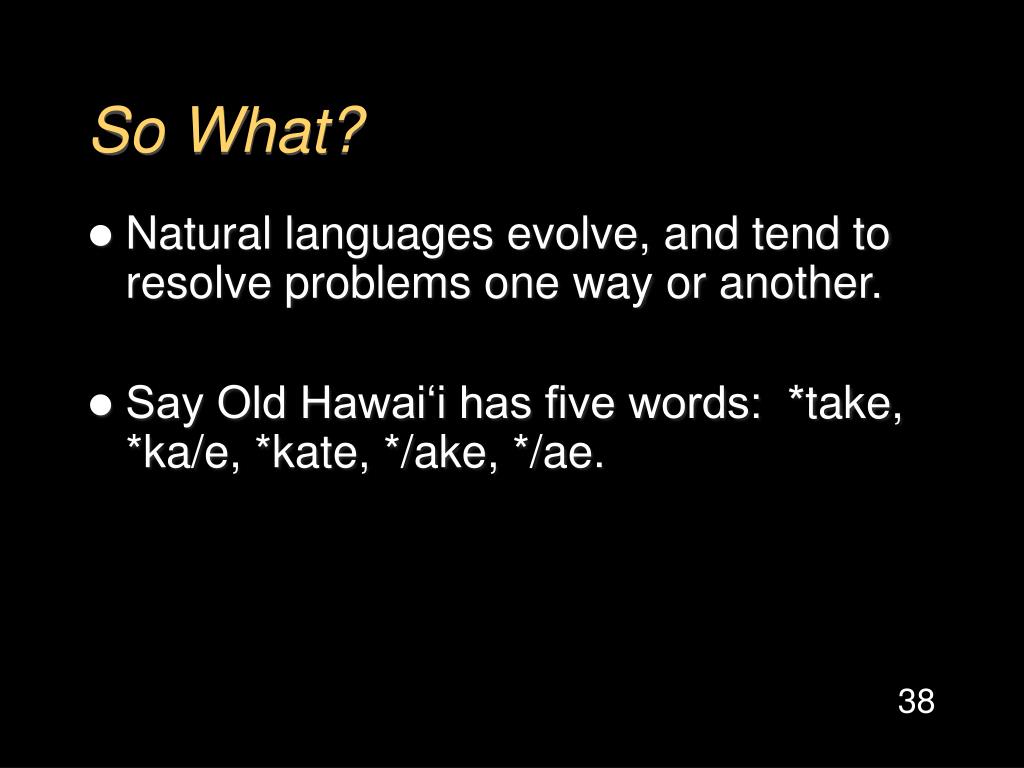 So What?

● Natural languages evolve, and tend to resolve problems one way or another.

● Say Old Hawai‘i has five words: *take, *ka/e, *kate, */ake, */ae.

38